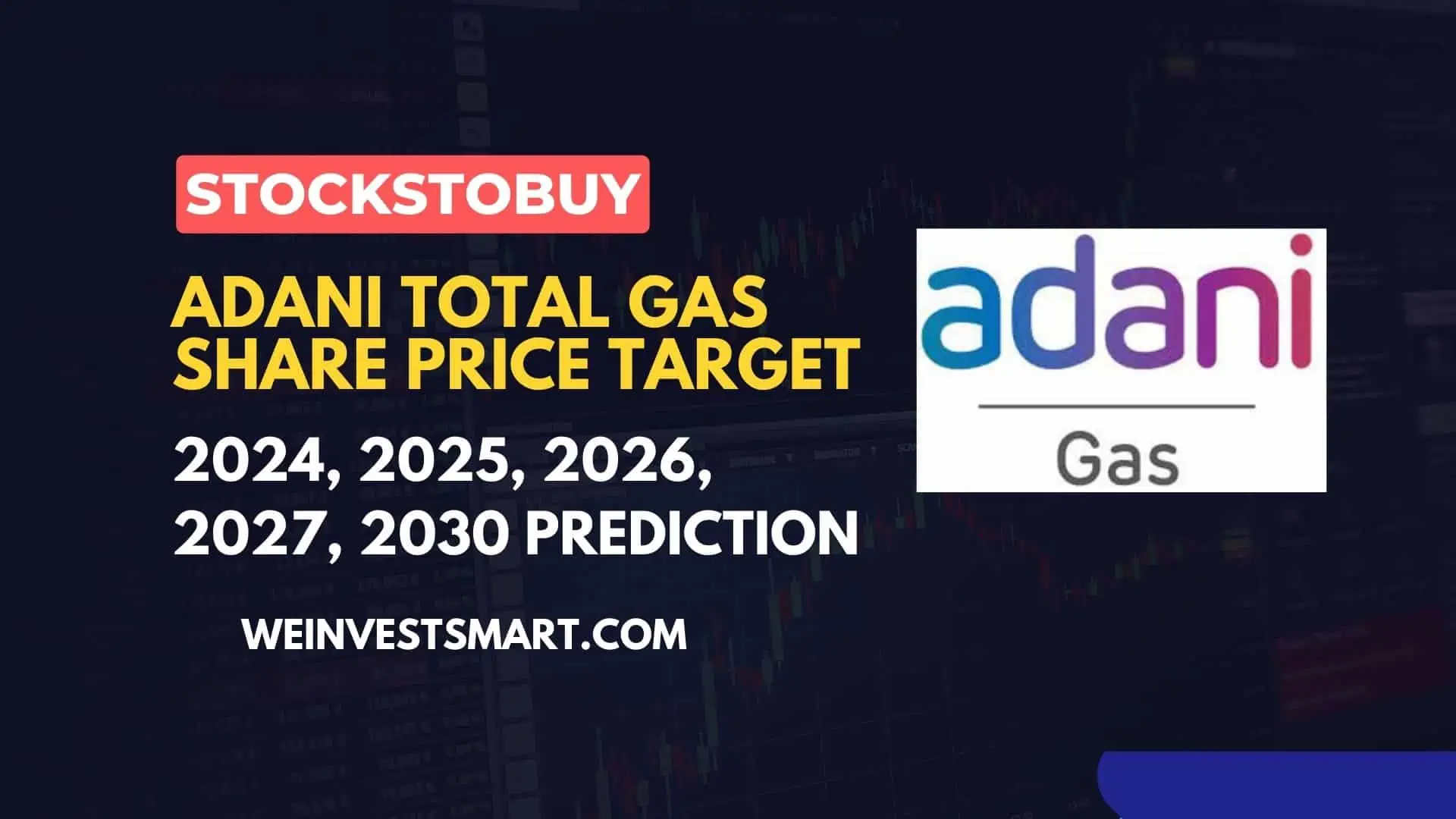 STOCKSTOBUY

ADANI TOTAL GAS SHARE PRICE TARGET

2024, 2025, 2026, 2027, 2030 PREDICTION

WEINVESTSMART.COM

adani

Gas